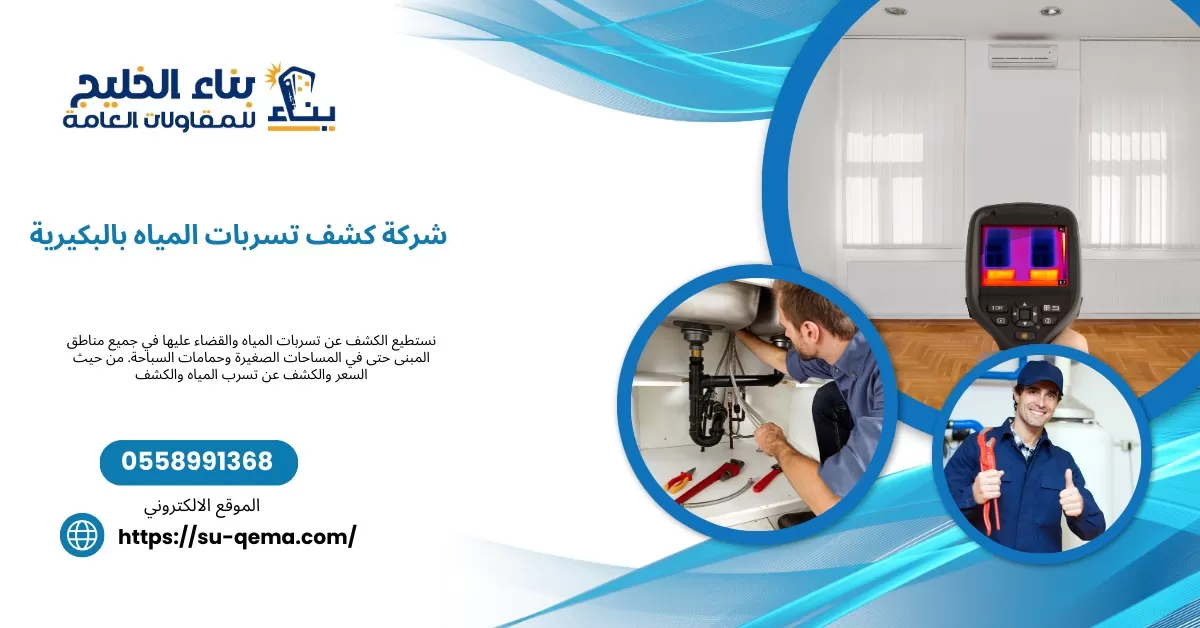 بناء الخليج
للمقاولات العامة
بناء

شركة كشف تسربات المياه بالبكيرية

نستطيع الكشف عن تسربات المياه والقضاء عليها في جميع مناطق المبنى حتى في المساحات الصغيرة وحمامات السباحة. من حيث السعر والكشف عن تسرب المياه والكشف

0558991368

الموقع الالكتروني

https://su-qema.com/